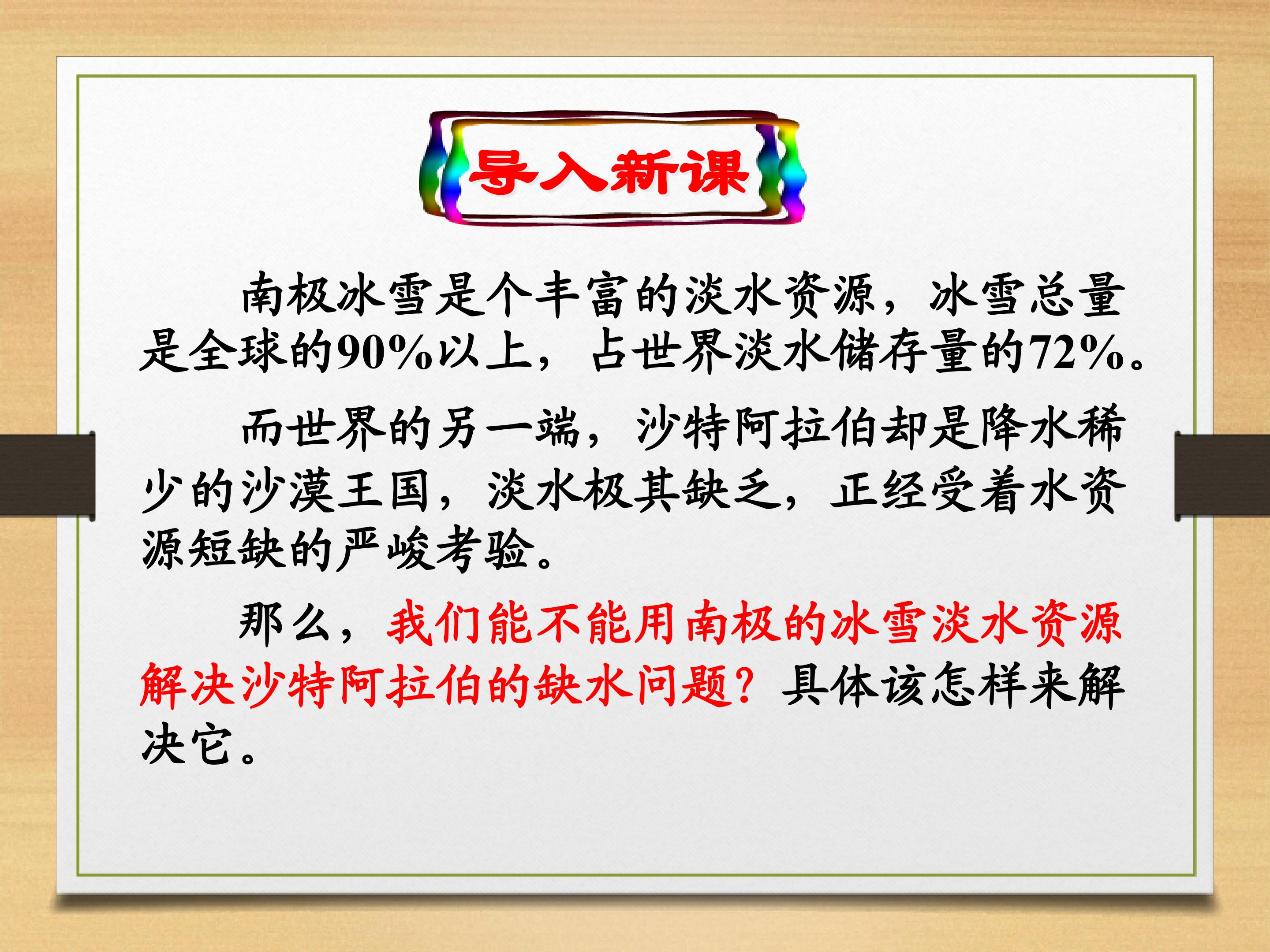 导入新课

南极冰雪是个丰富的淡水资源，冰雪总量是全球的90%以上，占世界淡水储存量的72%。

而世界的另一端，沙特阿拉伯却是降水稀少的沙漠王国，淡水极其缺乏，正经受着水资源短缺的严峻考验。

那么，我们能不能用南极的冰雪淡水资源解决沙特阿拉伯的缺水问题？具体该怎样来解决它。